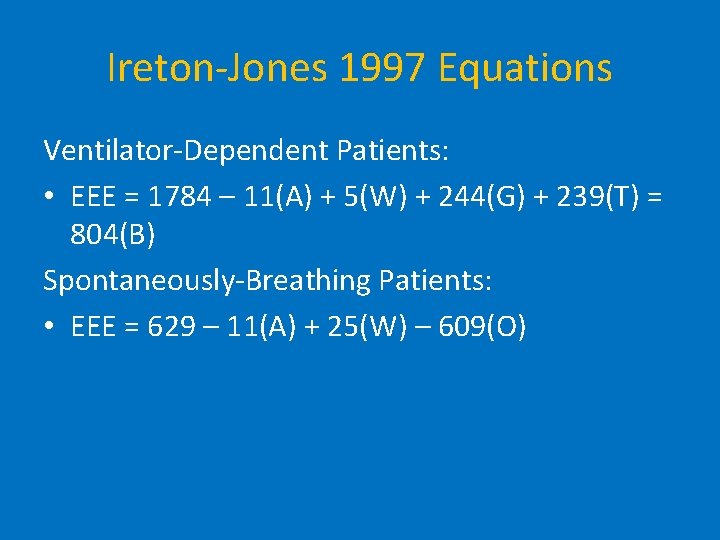 Ireton-Jones 1997 Equations

Ventilator-Dependent Patients:

• EEE = 1784 – 11(A) + 5(W) + 244(G) + 239(T) = 804(B)

Spontaneously-Breathing Patients:

• EEE = 629 – 11(A) + 25(W) – 609(O)